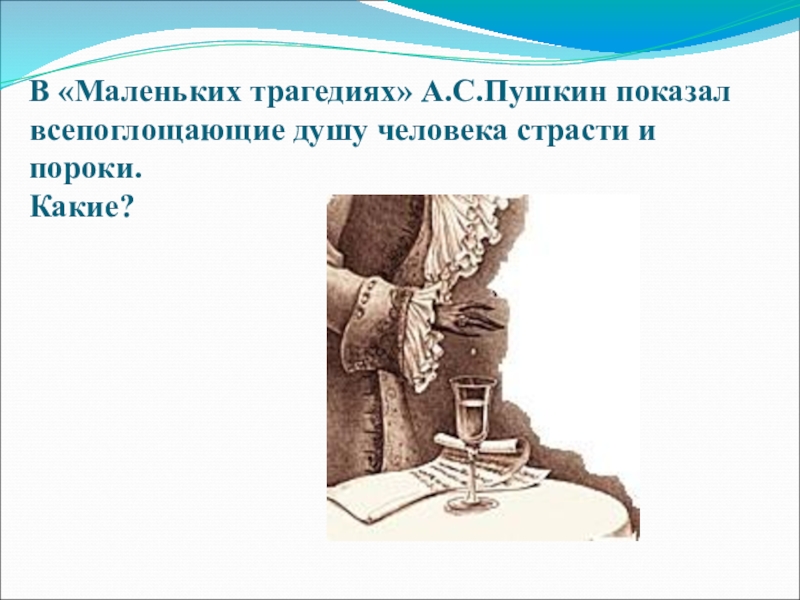 В «Маленьких трагедиях» А.С.Пушкин показал всепоглощающие душу человека страсти и пороки.
Какие?